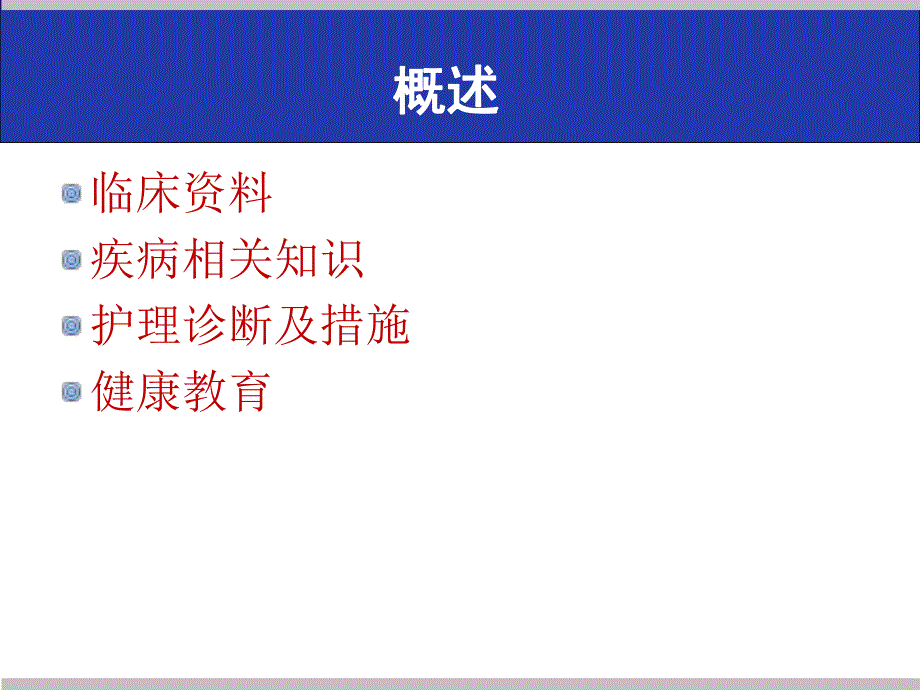 概述

临床资料

疾病相关知识

护理诊断及措施

健康教育